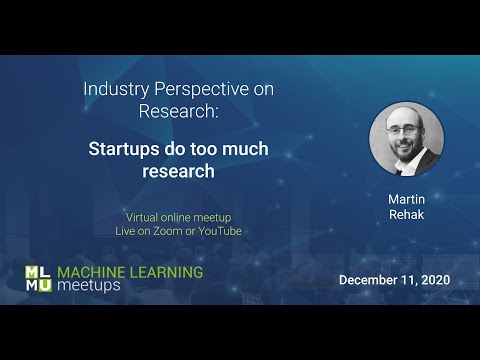 Industry Perspective on Research:

Startups do too much research

Virtual online meetup
Live on Zoom or YouTube

Martin Rehak

ML
MU
MACHINE LEARNING
meetups

December 11, 2020